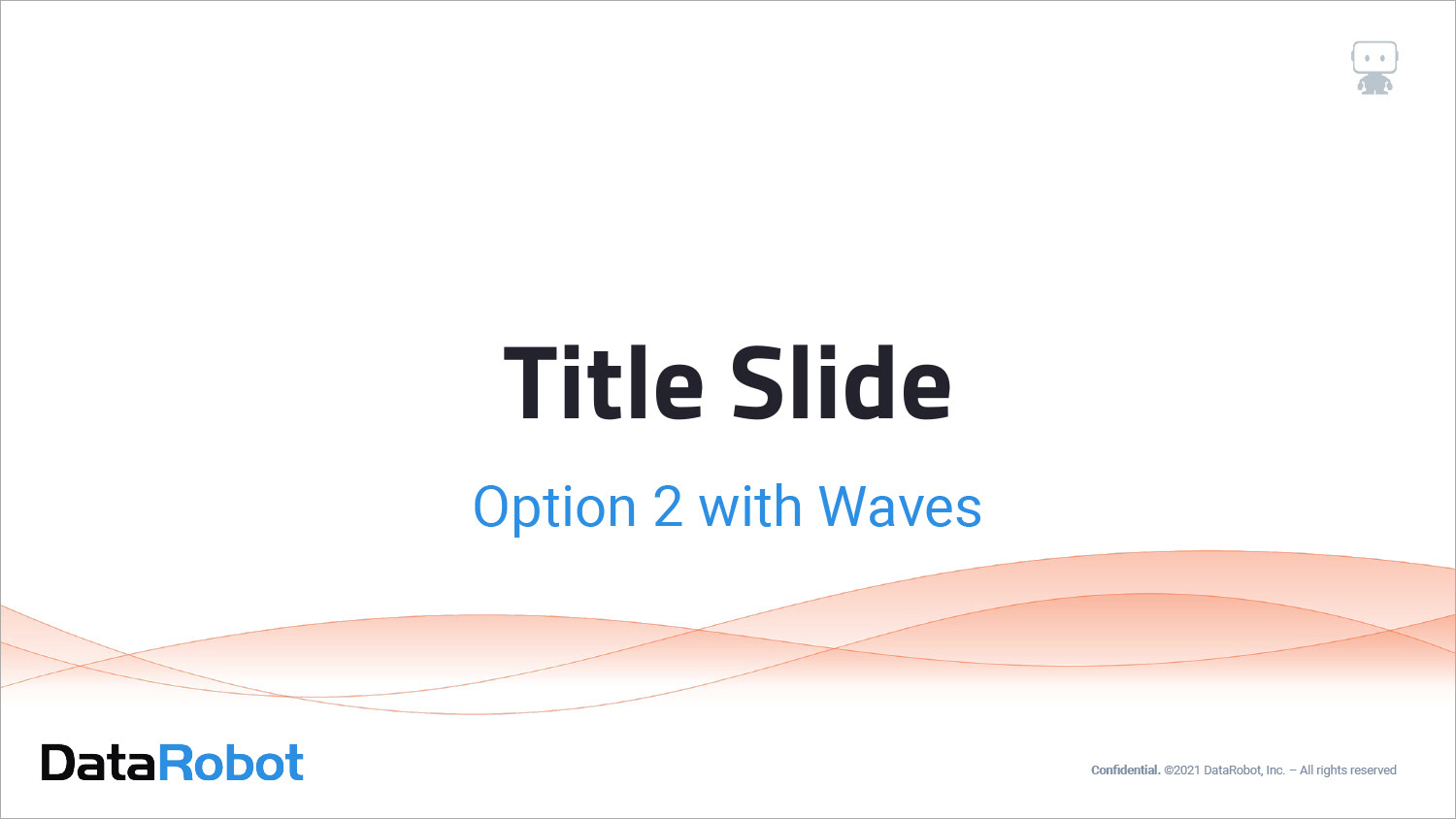 Title Slide

Option 2 with Waves

DataRobot

Confidential. ©2021 DataRobot, Inc. – All rights reserved